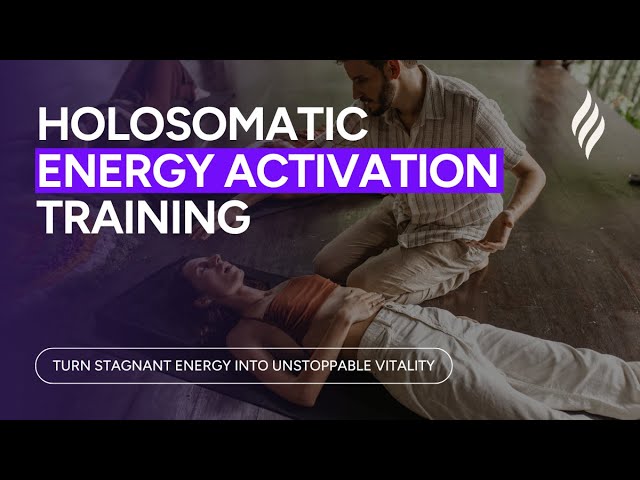 HOLOSOMATIC
ENERGY ACTIVATION
TRAINING

TURN STAGNANT ENERGY INTO UNSTOPPABLE VITALITY